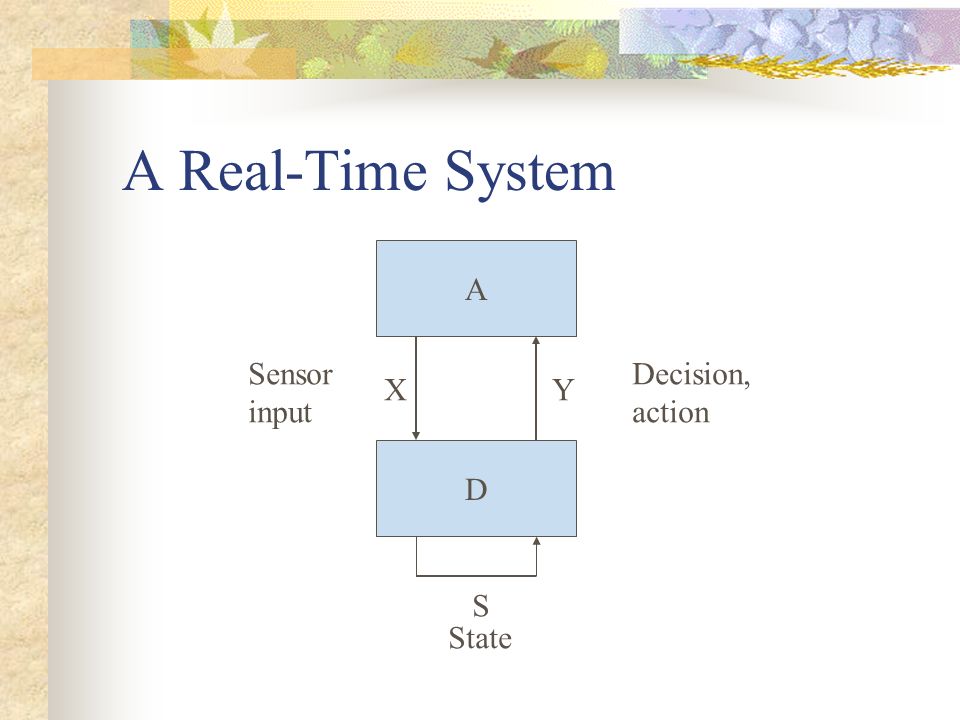 A Real-Time System

A

Sensor input

X

Y

Decision, action

D

S
State